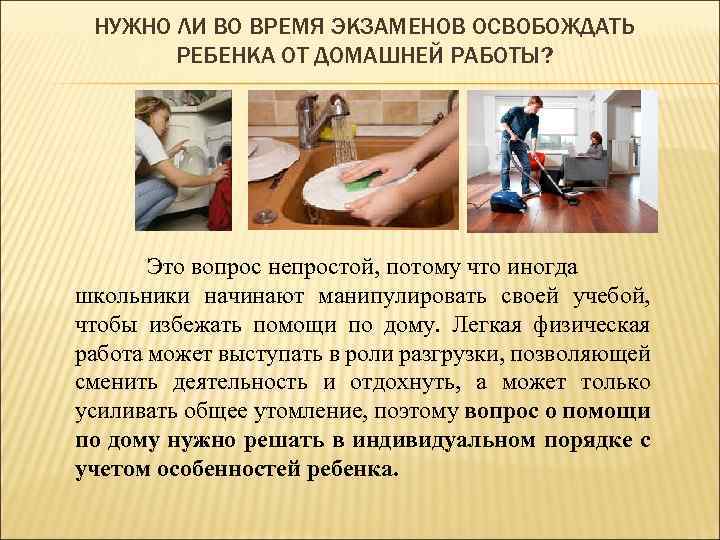 НУЖНО ЛИ ВО ВРЕМЯ ЭКЗАМЕНОВ ОСВОБОЖДАТЬ РЕБЕНКА ОТ ДОМАШНЕЙ РАБОТЫ?

Это вопрос непростой, потому что иногда школьники начинают манипулировать своей учебой, чтобы избежать помощи по дому. Легкая физическая работа может выступать в роли разгрузки, позволяющей сменить деятельность и отдохнуть, а может только усиливать общее утомление, поэтому вопрос о помощи по дому нужно решать в индивидуальном порядке с учетом особенностей ребенка.